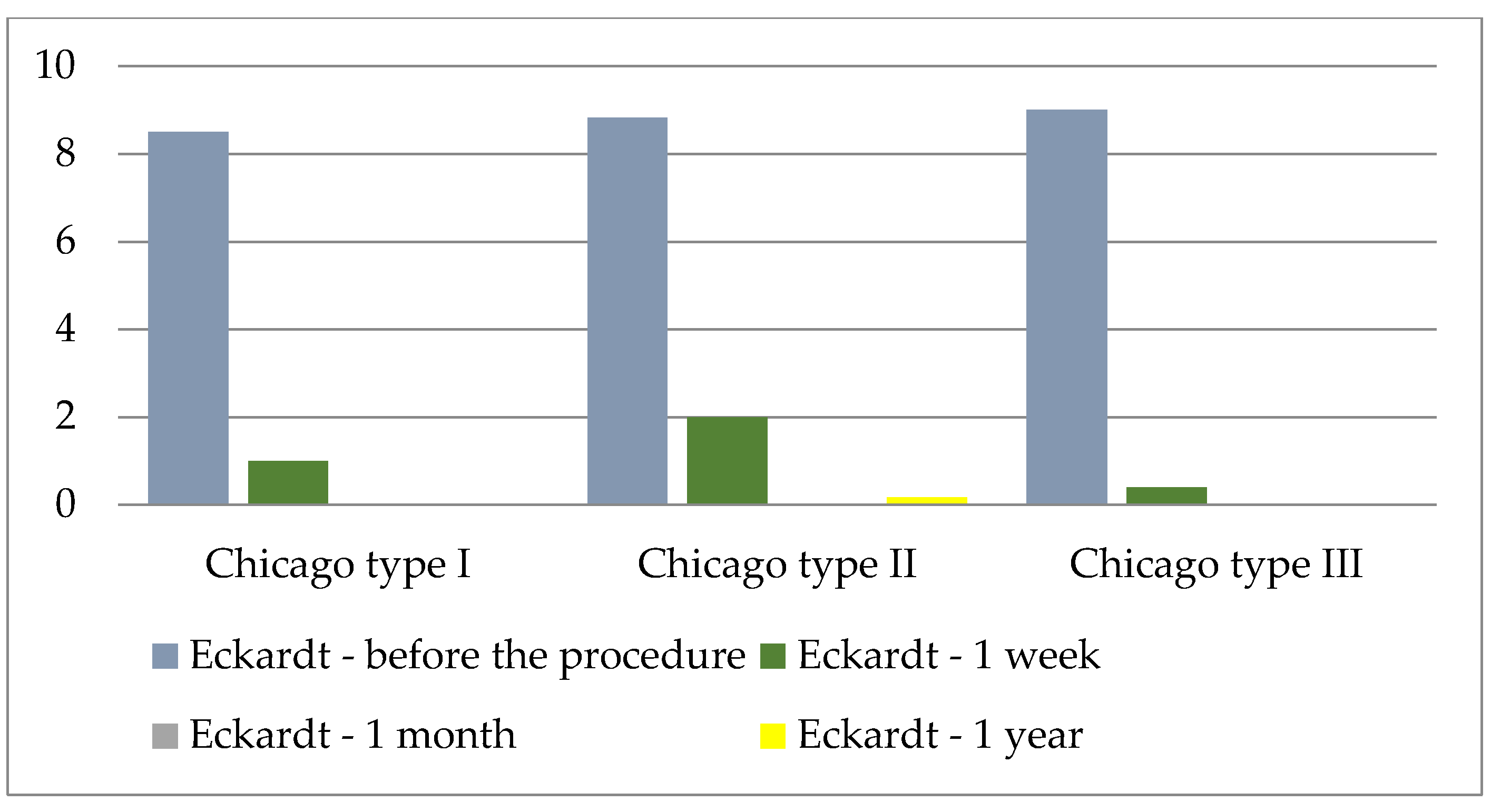 10
8
6
4
2
0

Chicago type I
Chicago type II
Chicago type III

Eckardt - before the procedure
Eckardt - 1 week
Eckardt - 1 month
Eckardt - 1 year